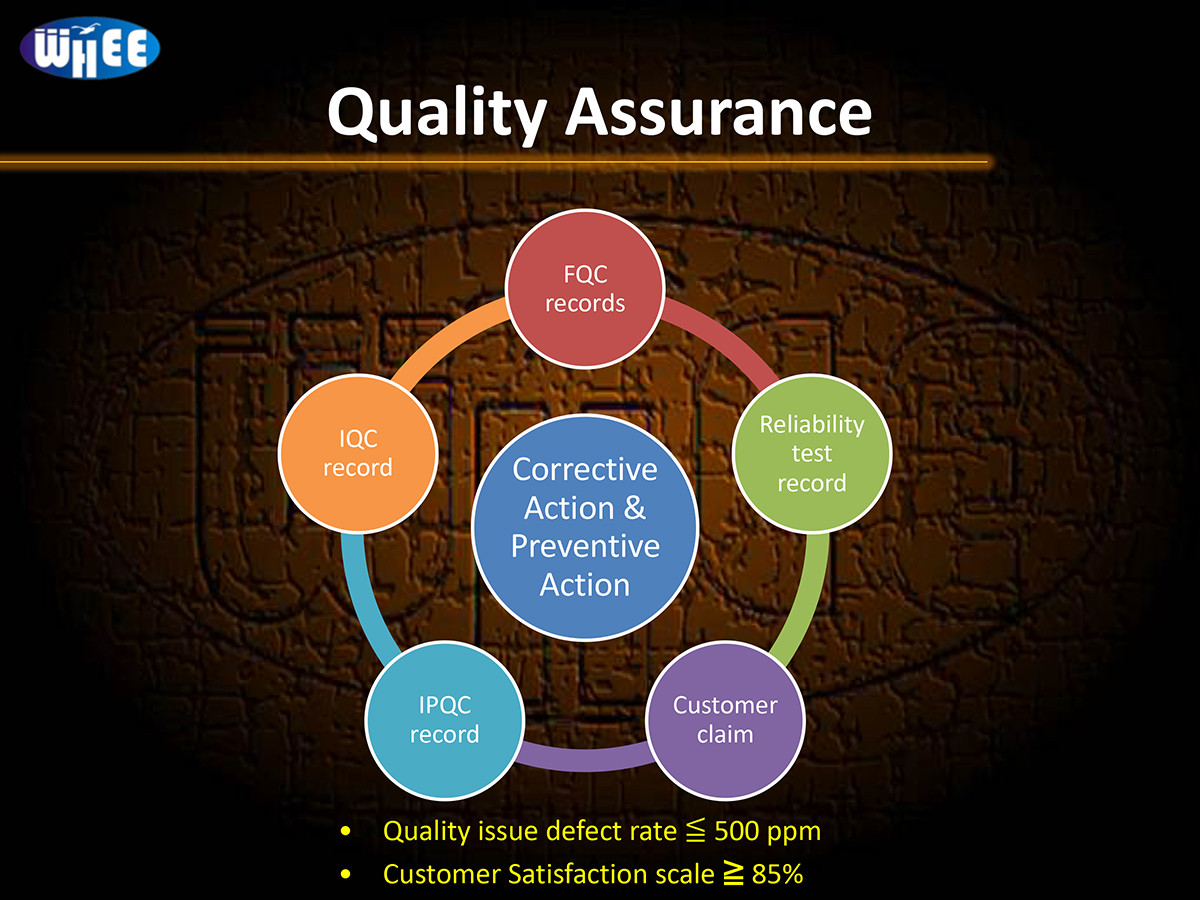 WHEE

Quality Assurance

FQC records

Reliability test record

Customer claim

IPQC record

IQC record

Corrective Action & Preventive Action

• Quality issue defect rate ≦ 500 ppm
• Customer Satisfaction scale ≧ 85%